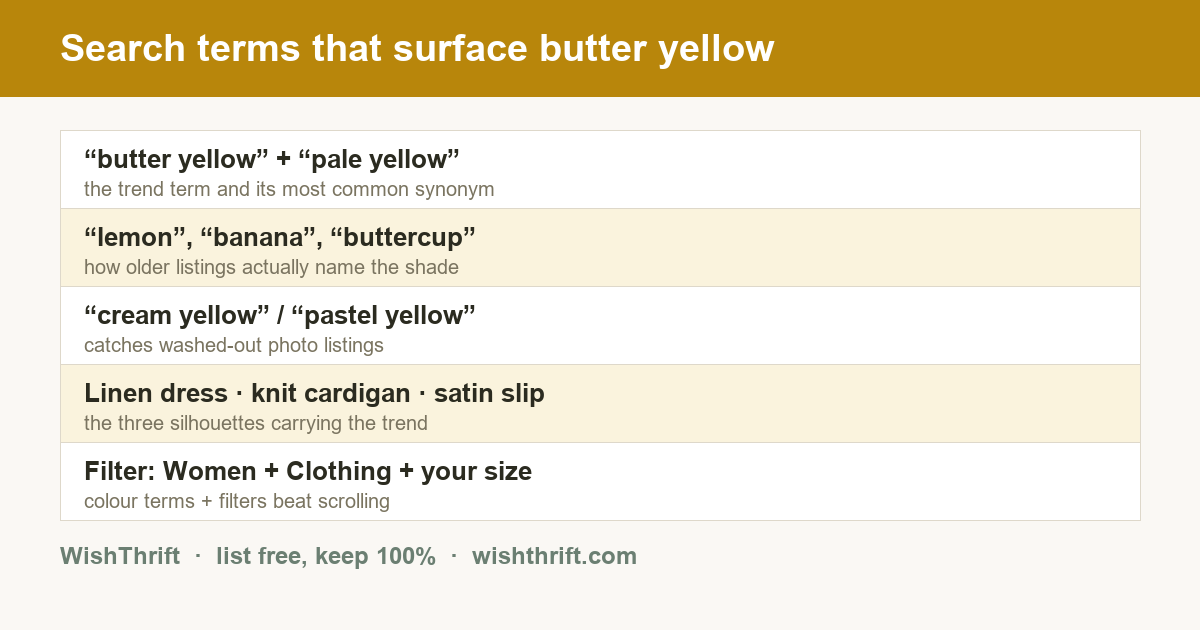 Search terms that surface butter yellow

“butter yellow” + “pale yellow”
the trend term and its most common synonym

“lemon”, “banana”, “buttercup”
how older listings actually name the shade

“cream yellow” / “pastel yellow”
catches washed-out photo listings

Linen dress · knit cardigan · satin slip
the three silhouettes carrying the trend

Filter: Women + Clothing + your size
colour terms + filters beat scrolling

WishThrift · list free, keep 100% · wishthrift.com